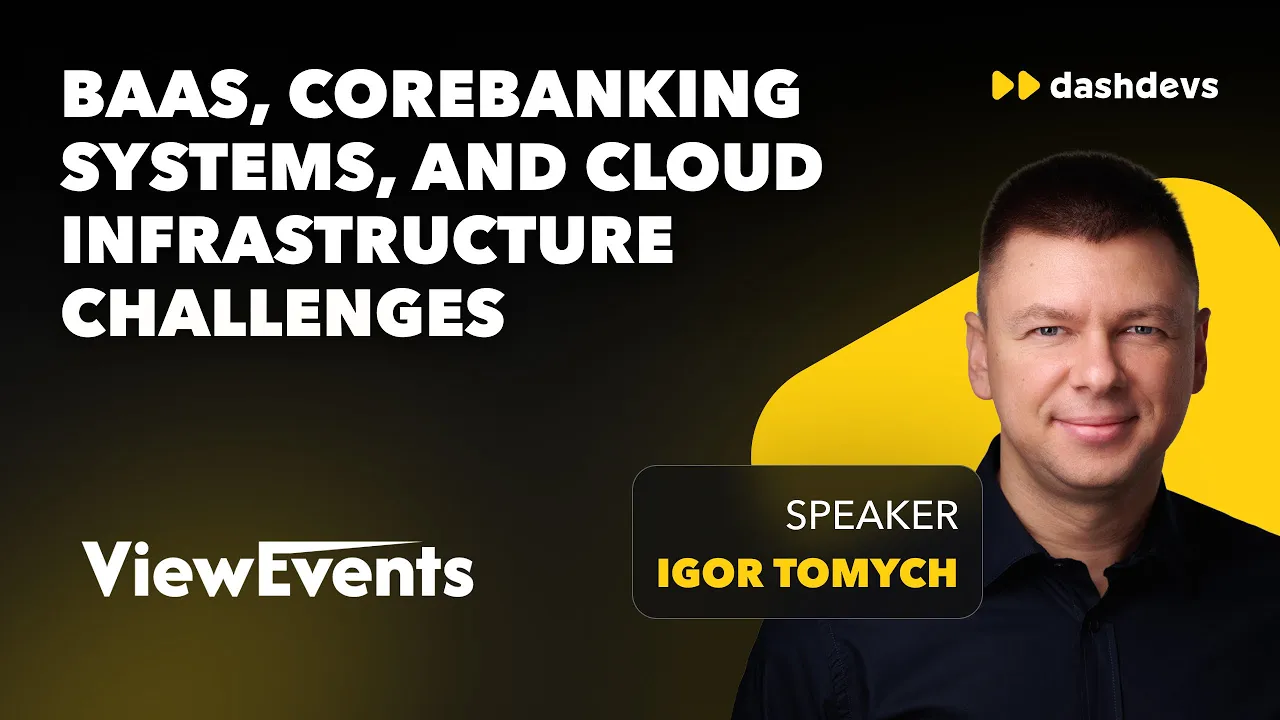 BAAS, COREBANKING SYSTEMS, AND CLOUD INFRASTRUCTURE CHALLENGES

dashdevs

ViewEvents

SPEAKER
IGOR TOMYCH